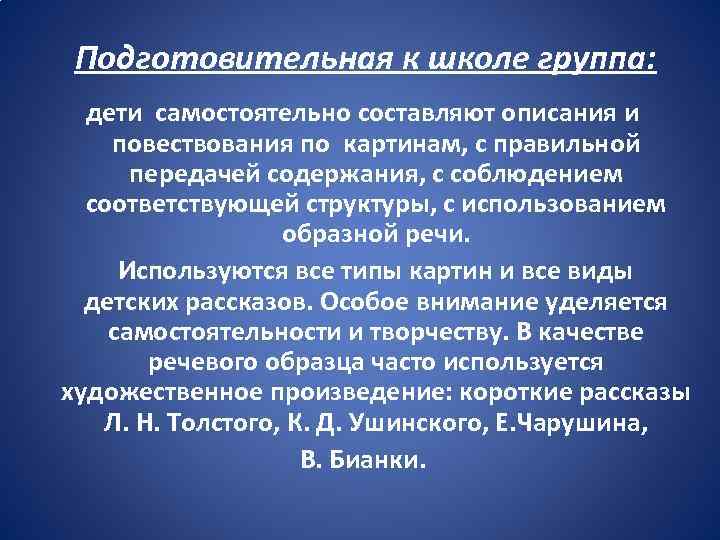 Подготовительная к школе группа:

дети самостоятельно составляют описания и повествования по картинам, с правильной передачей содержания, с соблюдением соответствующей структуры, с использованием образной речи.

Используются все типы картин и все виды детских рассказов. Особое внимание уделяется самостоятельности и творчеству. В качестве речевого образца часто используется художественное произведение: короткие рассказы Л. Н. Толстого, К. Д. Ушинского, Е.Чарушина, В. Бианки.